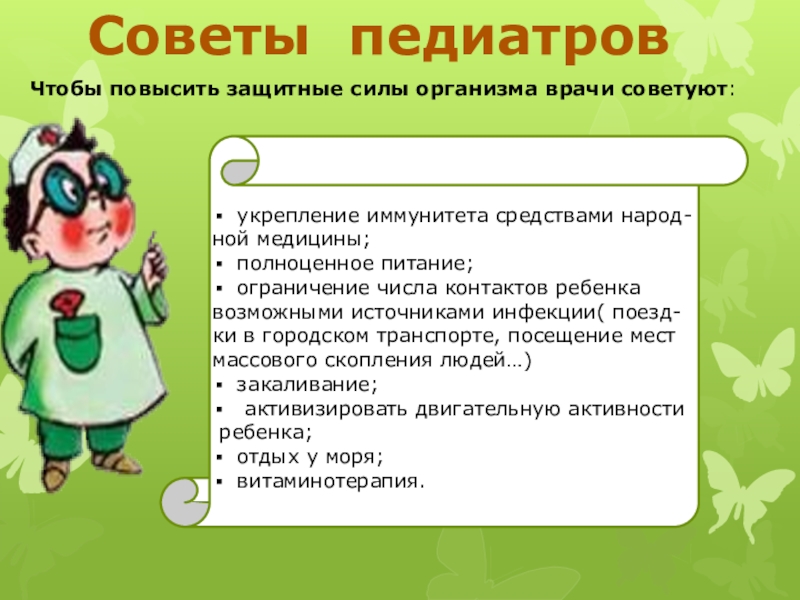 Советы педиатров

Чтобы повысить защитные силы организма врачи советуют:

▪ укрепление иммунитета средствами народной медицины;
▪ полноценное питание;
▪ ограничение числа контактов ребенка возможными источниками инфекции( поездки в городском транспорте, посещение мест массового скопления людей…)
▪ закаливание;
▪ активизировать двигательную активности ребенка;
▪ отдых у моря;
▪ витаминотерапия.